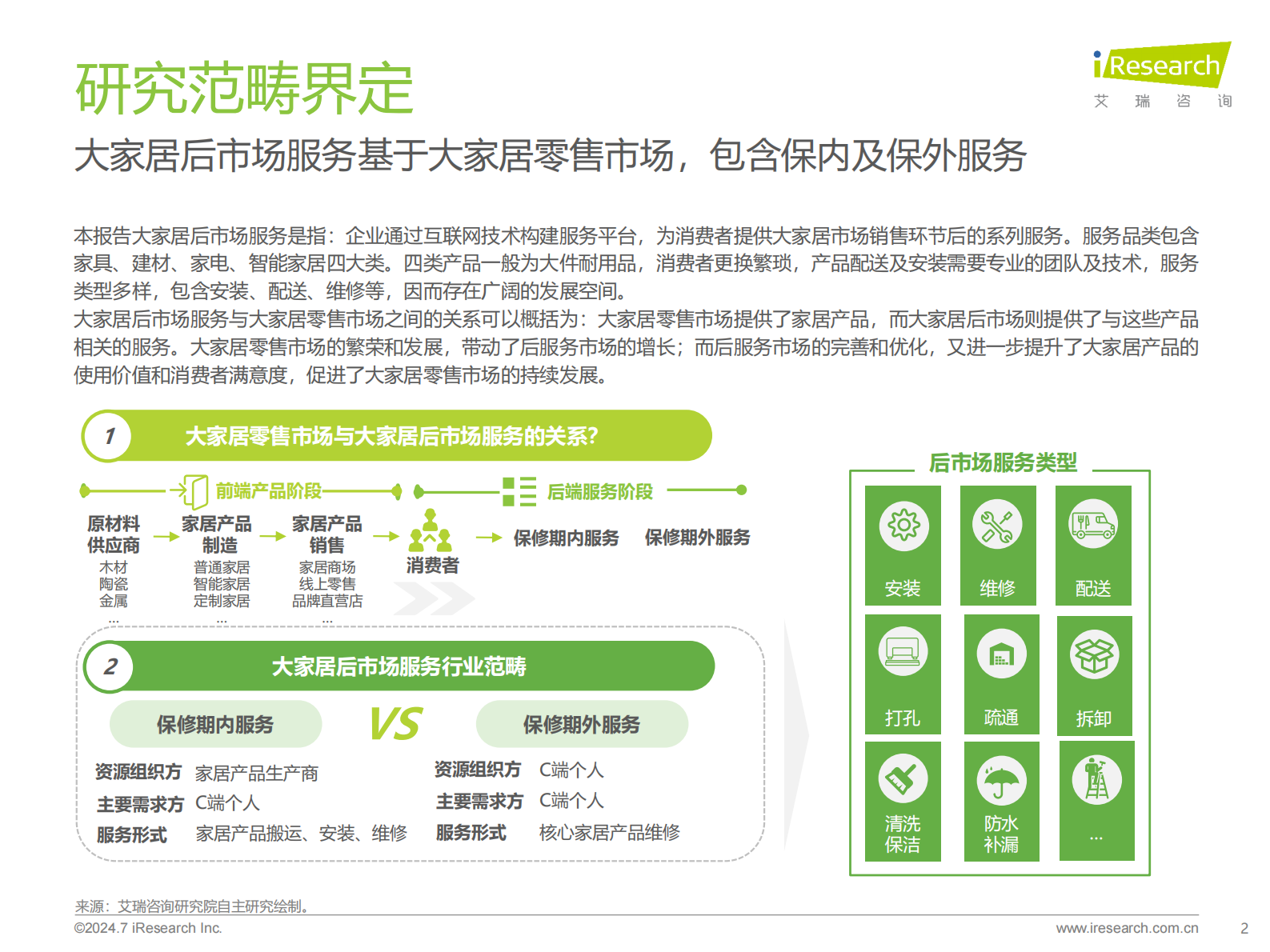 研究范畴界定

iResearch
艾 瑞 咨 询

大家居后市场服务基于大家居零售市场，包含保内及保外服务

本报告大家居后市场服务是指：企业通过互联网技术构建服务平台，为消费者提供大家居市场销售环节后的系列服务。服务品类包含家具、建材、家电、智能家居四大类。四类产品一般为大件耐用品，消费者更换繁琐，产品配送及安装需要专业的团队及技术，服务类型多样，包含安装、配送、维修等，因而存在广阔的发展空间。
大家居后市场服务与大家居零售市场之间的关系可以概括为：大家居零售市场提供了家居产品，而大家居后市场则提供了与这些产品相关的服务。大家居零售市场的繁荣和发展，带动了后服务市场的增长；而后服务市场的完善和优化，又进一步提升了大家居产品的使用价值和消费者满意度，促进了大家居零售市场的持续发展。

1 大家居零售市场与大家居后市场服务的关系?

前端产品阶段
后端服务阶段

原材料供应商
木材
陶瓷
金属
...

家居产品制造
普通家居
智能家居
定制家居
...

家居产品销售
家居商场
线上零售
品牌直营店
...

消费者

保修期内服务
保修期外服务

2 大家居后市场服务行业范畴

保修期内服务
VS
保修期外服务

资源组织方 家居产品生产商
主要需求方 C端个人
服务形式 家居产品搬运、安装、维修

资源组织方 C端个人
主要需求方 C端个人
服务形式 核心家居产品维修

后市场服务类型

安装
维修
配送
打孔
疏通
拆卸
清洗保洁
防水补漏
...

来源：艾瑞咨询研究院自主研究绘制。
©2024.7 iResearch Inc.
www.iresearch.com.cn
2